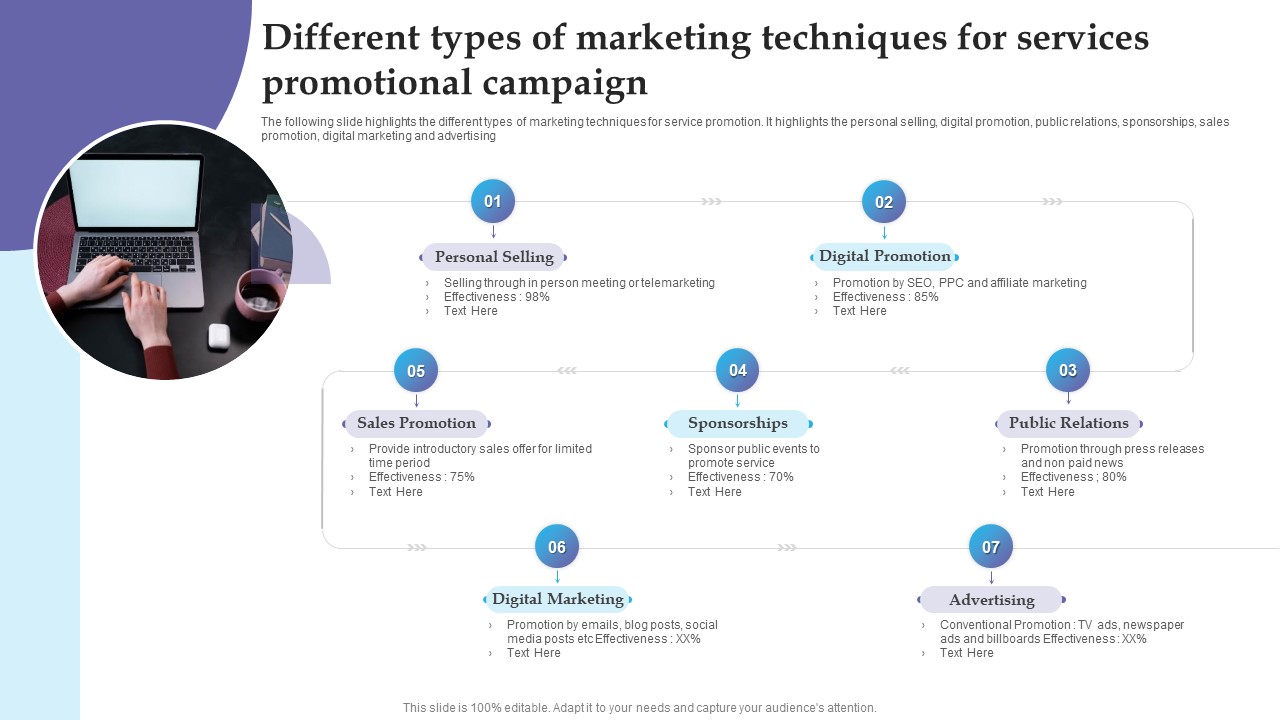 Different types of marketing techniques for services promotional campaign

The following slide highlights the different types of marketing techniques for service promotion. It highlights the personal selling, digital promotion, public relations, sponsorships, sales promotion, digital marketing and advertising

01

Personal Selling

› Selling through in person meeting or telemarketing
› Effectiveness : 98%
› Text Here

02

Digital Promotion

› Promotion by SEO, PPC and affiliate marketing
› Effectiveness : 85%
› Text Here

05

Sales Promotion

› Provide introductory sales offer for limited time period
› Effectiveness : 75%
› Text Here

04

Sponsorships

› Sponsor public events to promote service
› Effectiveness : 70%
› Text Here

03

Public Relations

› Promotion through press releases and non paid news
› Effectiveness ; 80%
› Text Here

06

Digital Marketing

› Promotion by emails, blog posts, social media posts etc Effectiveness : XX%
› Text Here

07

Advertising

› Conventional Promotion : TV ads, newspaper ads and billboards Effectiveness : XX%
› Text Here

This slide is 100% editable. Adapt it to your needs and capture your audience's attention.